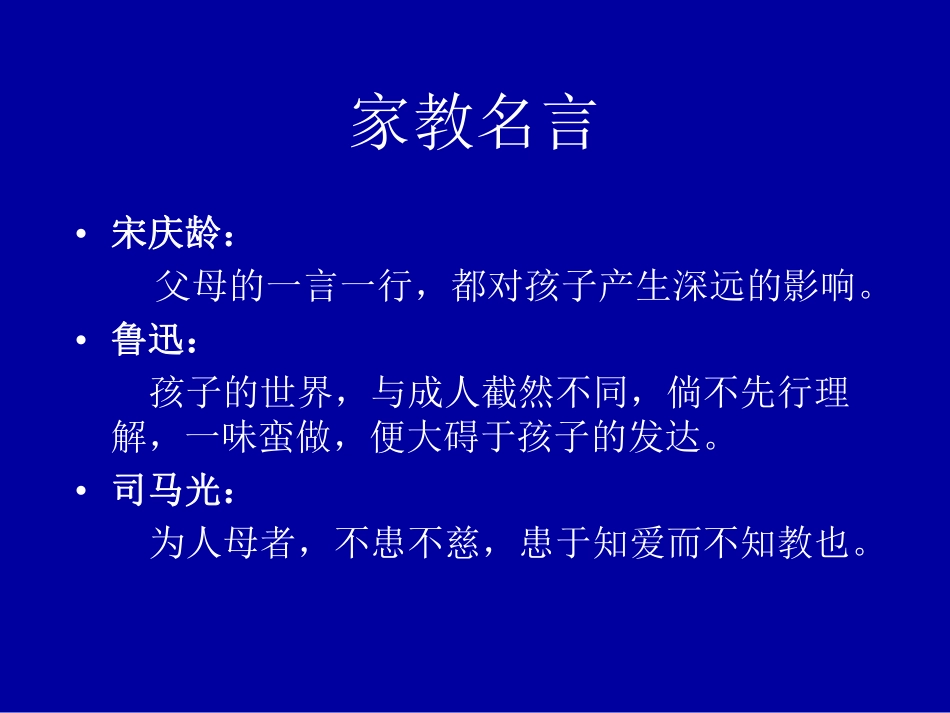 家教名言

• 宋庆龄：

父母的一言一行，都对孩子产生深远的影响。

• 鲁迅：

孩子的世界，与成人截然不同，倘不先行理解，一味蛮做，便大碍于孩子的发达。

• 司马光：

为人母者，不患不慈，患于知爱而不知教也。